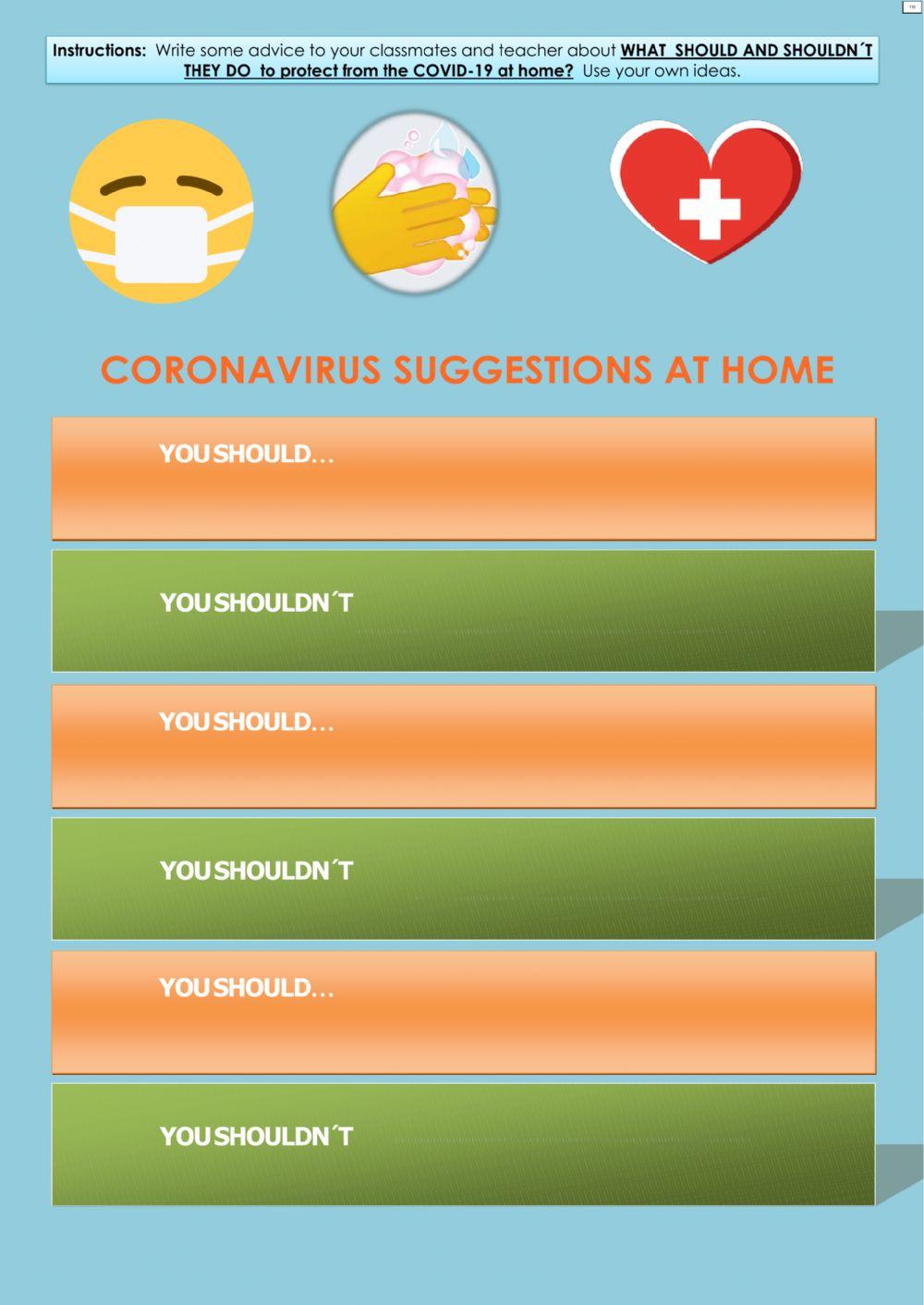 Instructions: Write some advice to your classmates and teacher about WHAT SHOULD AND SHOULDN´T THEY DO to protect from the COVID-19 at home? Use your own ideas.

CORONAVIRUS SUGGESTIONS AT HOME

YOU SHOULD…

YOU SHOULDN´T

YOU SHOULD…

YOU SHOULDN´T

YOU SHOULD…

YOU SHOULDN´T